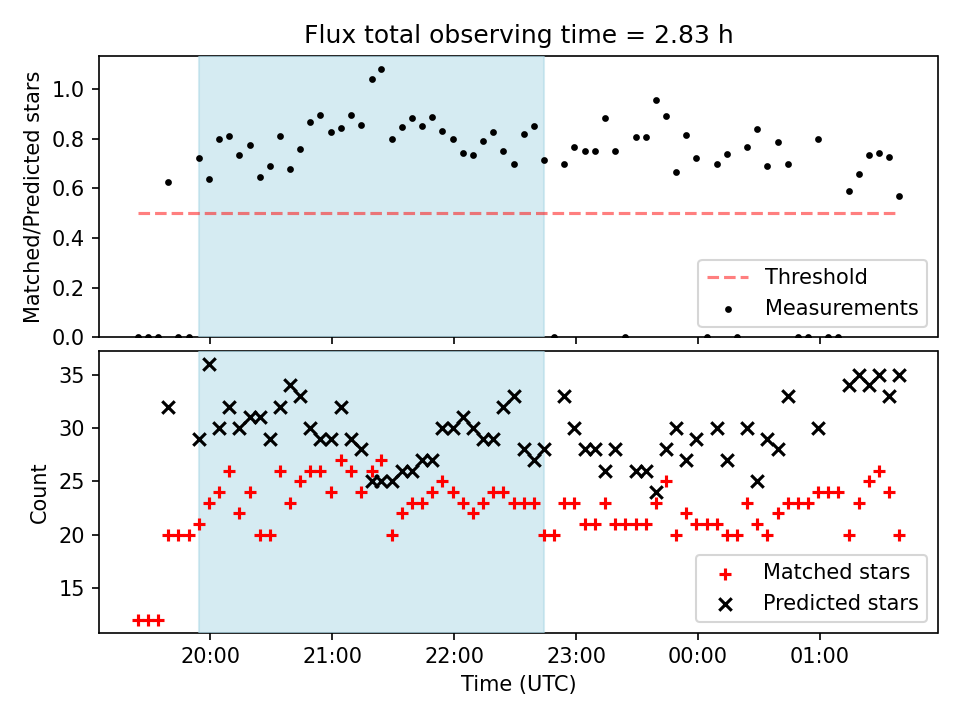 Flux total observing time = 2.83 h

Matched/Predicted stars

1.0
0.8
0.6
0.4
0.2
0.0

Threshold
Measurements

Count

35
30
25
20
15

Matched stars
Predicted stars

20:00
21:00
22:00
23:00
00:00
01:00

Time (UTC)